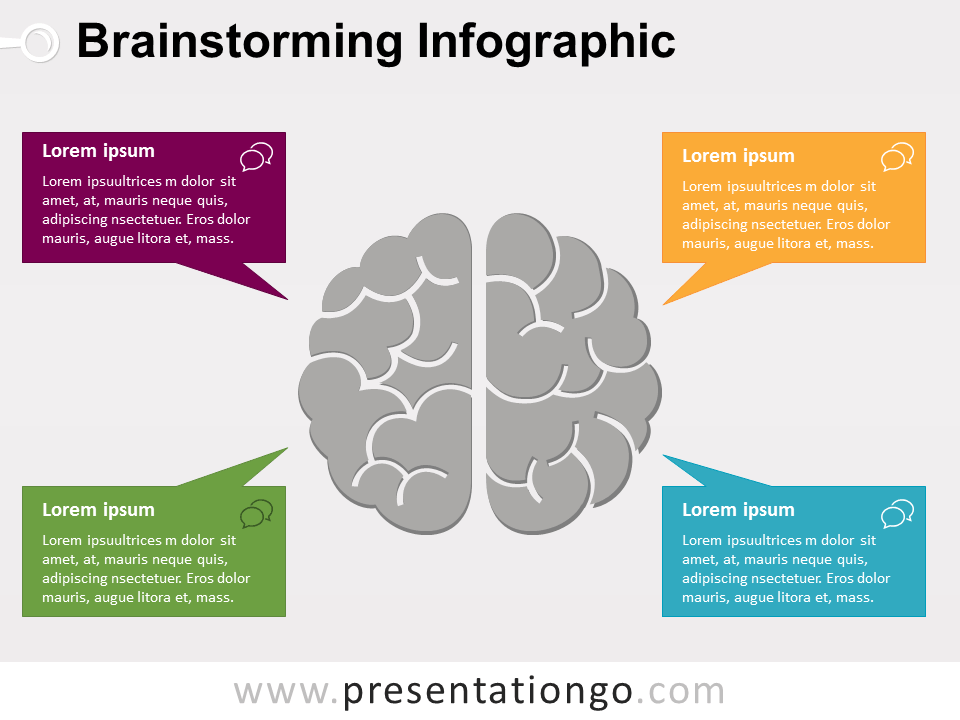 Brainstorming Infographic

Lorem ipsum
Lorem ipsuultrices m dolor sit amet, at, mauris neque quis, adipiscing nsectetuer. Eros dolor mauris, augue litora et, mass.

Lorem ipsum
Lorem ipsuultrices m dolor sit amet, at, mauris neque quis, adipiscing nsectetuer. Eros dolor mauris, augue litora et, mass.

Lorem ipsum
Lorem ipsuultrices m dolor sit amet, at, mauris neque quis, adipiscing nsectetuer. Eros dolor mauris, augue litora et, mass.

Lorem ipsum
Lorem ipsuultrices m dolor sit amet, at, mauris neque quis, adipiscing nsectetuer. Eros dolor mauris, augue litora et, mass.

www.presentationgo.com